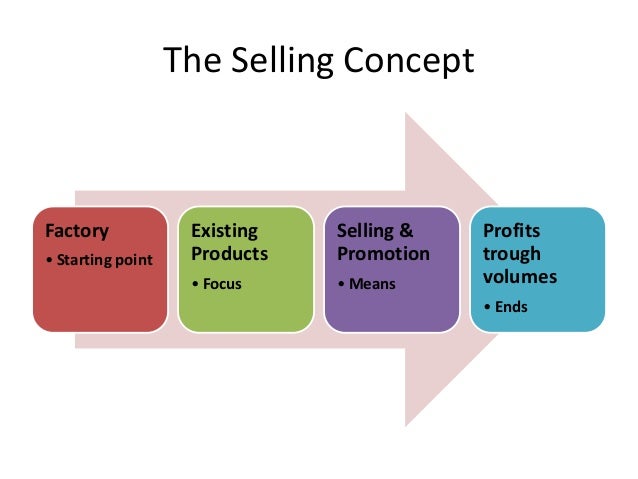 The Selling Concept

Factory
• Starting point

Existing Products
• Focus

Selling & Promotion
• Means

Profits trough volumes
• Ends